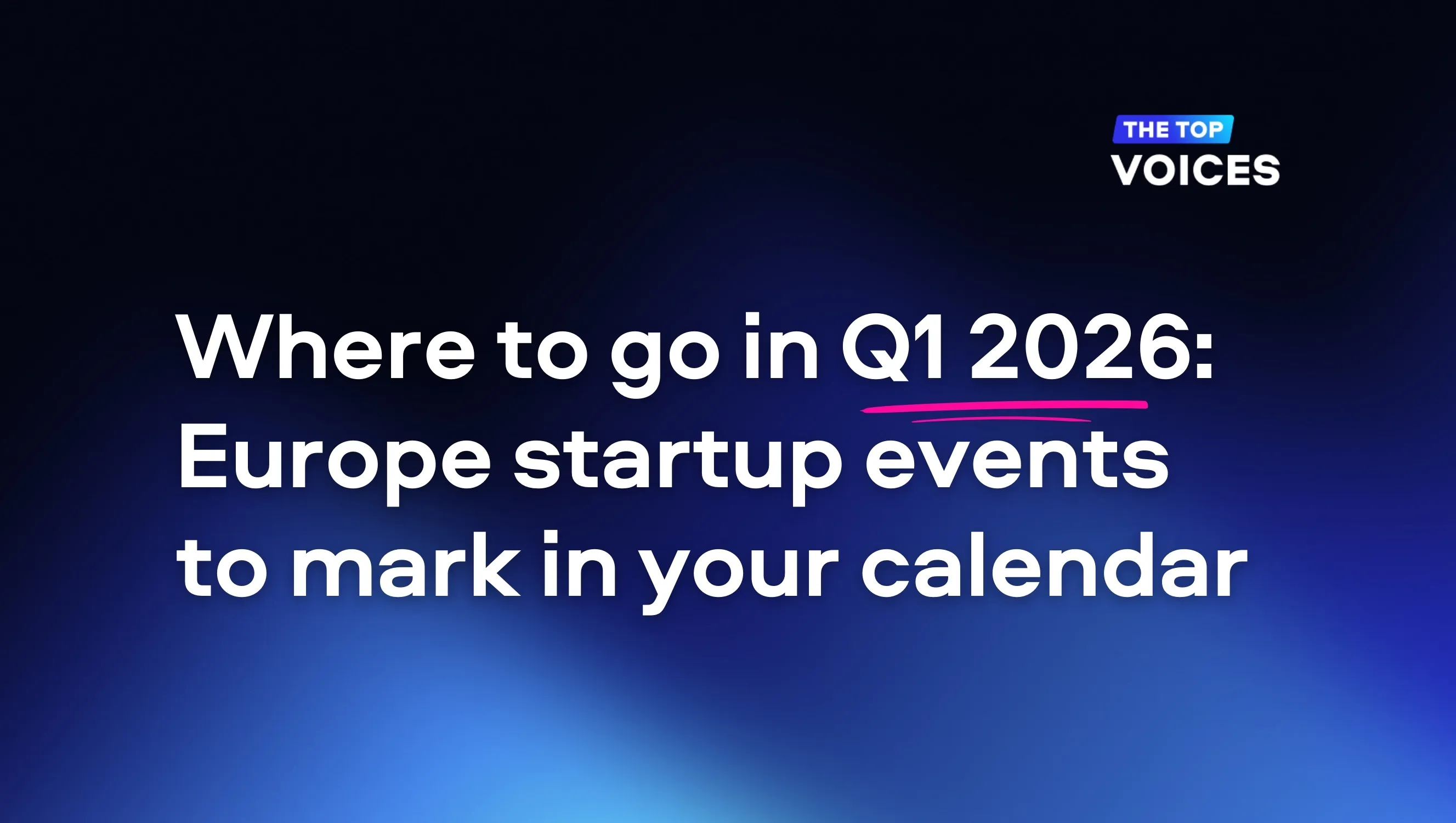 THE TOP
VOICES

Where to go in Q1 2026: Europe startup events to mark in your calendar